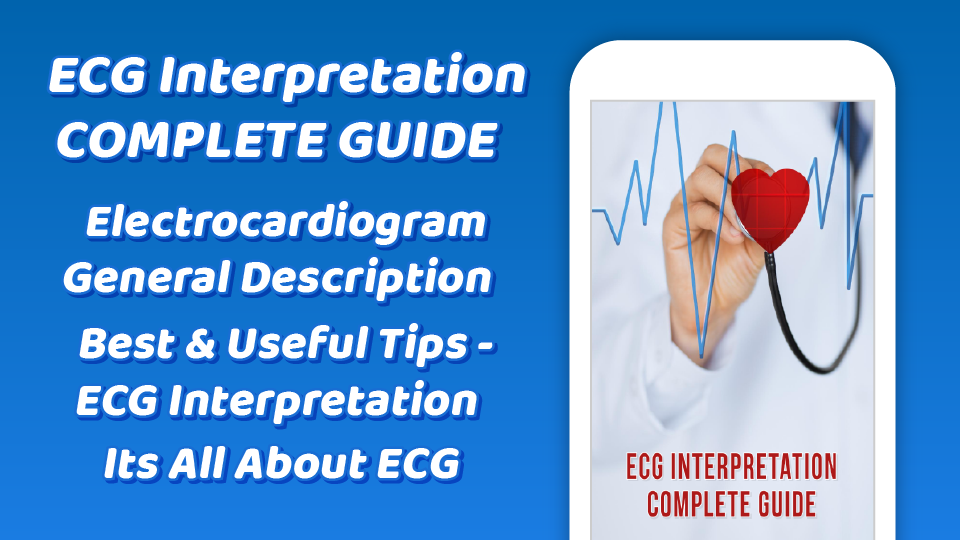 ECG Interpretation COMPLETE GUIDE

Electrocardiogram General Description

Best & Useful Tips - ECG Interpretation

Its All About ECG

ECG INTERPRETATION COMPLETE GUIDE